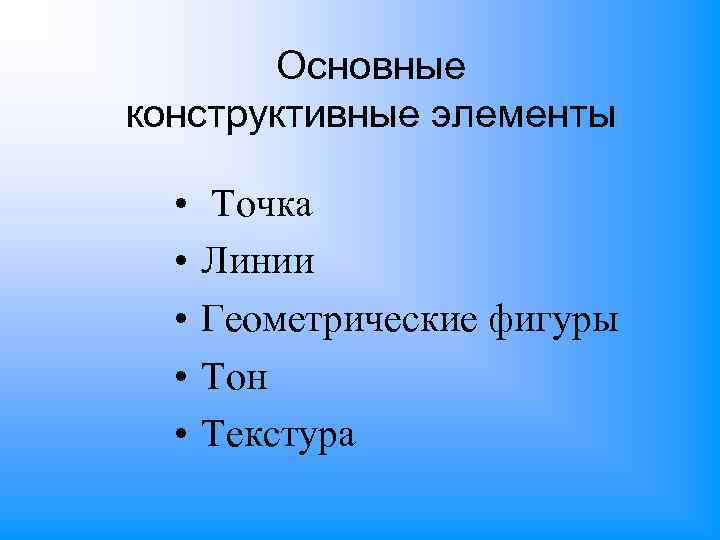 Основные конструктивные элементы

• Точка
• Линии
• Геометрические фигуры
• Тон
• Текстура